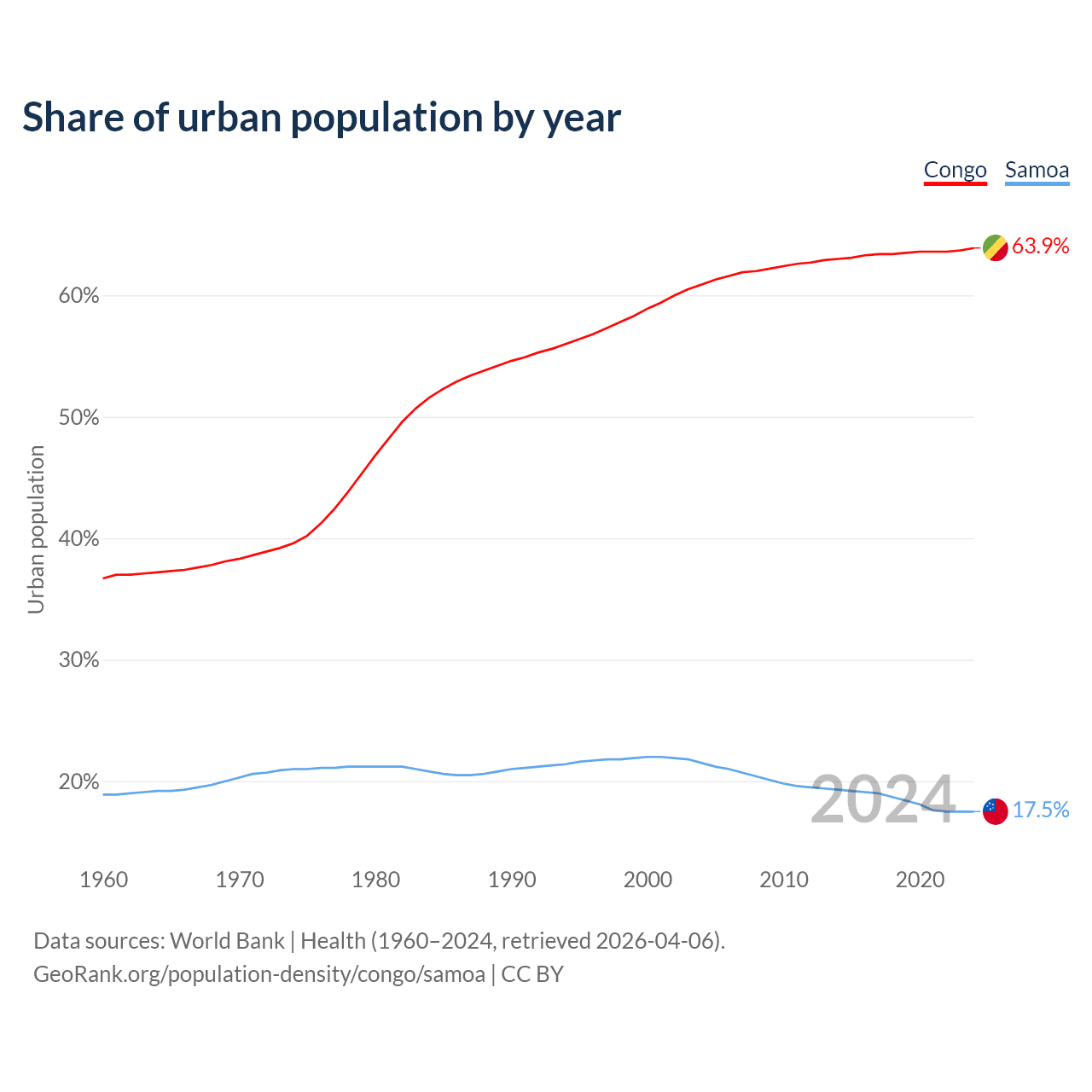 Share of urban population by year

Congo Samoa

63.9%

60%

50%

40%

30%

20%

Urban population

2024

17.5%

1960 1970 1980 1990 2000 2010 2020

Data sources: World Bank | Health (1960–2024, retrieved 2026-04-06).
GeoRank.org/population-density/congo/samoa | CC BY